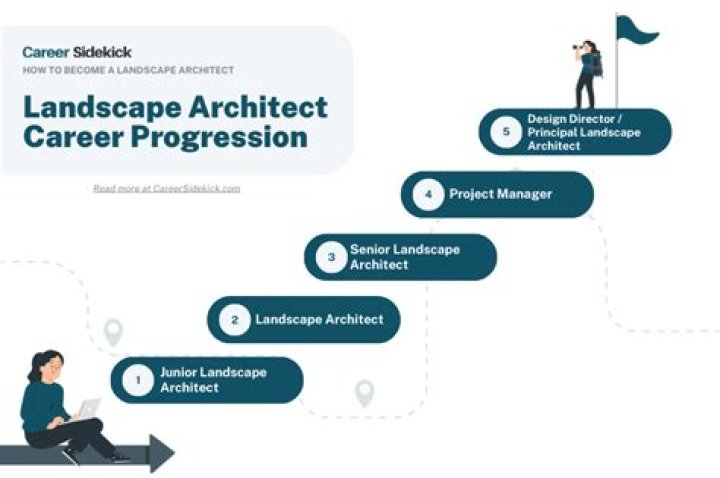 Career Sidekick
HOW TO BECOME A LANDSCAPE ARCHITECT

Landscape Architect Career Progression

Read more at CareerSidekick.com

5 Design Director / Principal Landscape Architect

4 Project Manager

3 Senior Landscape Architect

2 Landscape Architect

1 Junior Landscape Architect